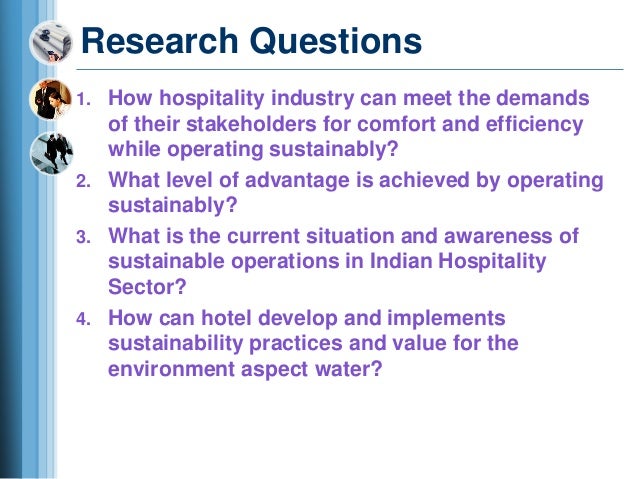 Research Questions

1. How hospitality industry can meet the demands of their stakeholders for comfort and efficiency while operating sustainably?
2. What level of advantage is achieved by operating sustainably?
3. What is the current situation and awareness of sustainable operations in Indian Hospitality Sector?
4. How can hotel develop and implements sustainability practices and value for the environment aspect water?